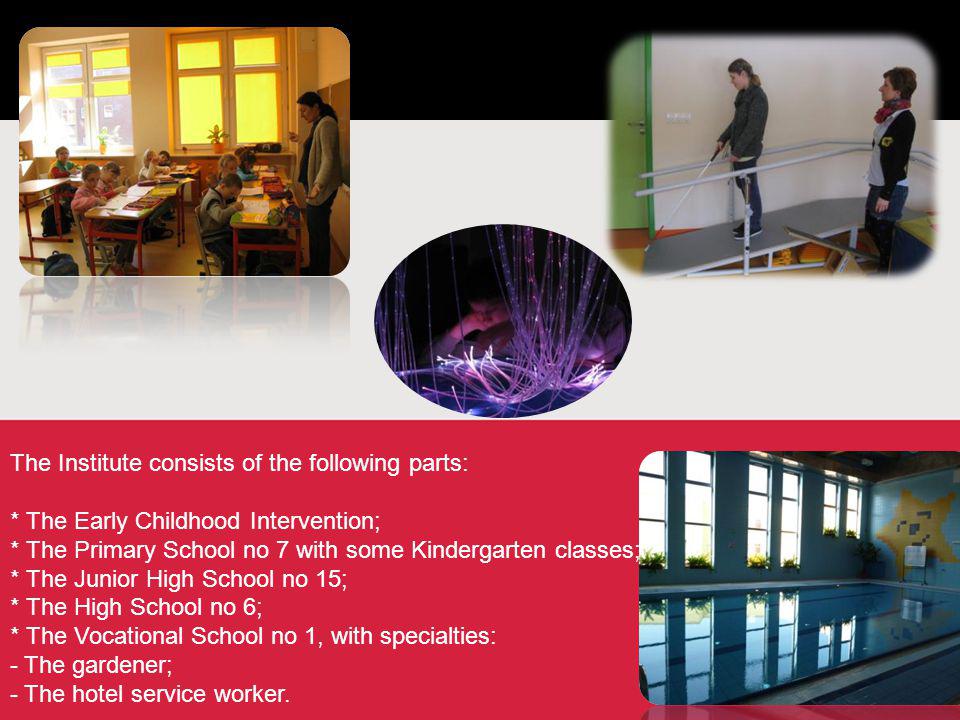 The Institute consists of the following parts:

* The Early Childhood Intervention;
* The Primary School no 7 with some Kindergarten classes;
* The Junior High School no 15;
* The High School no 6;
* The Vocational School no 1, with specialties:
- The gardener;
- The hotel service worker.